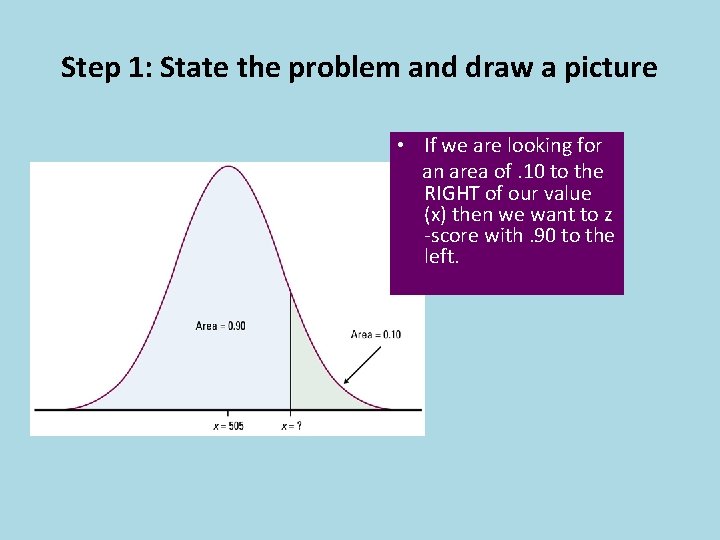 Step 1: State the problem and draw a picture

• If we are looking for an area of .10 to the RIGHT of our value (x) then we want to z -score with .90 to the left.

Area = 0.90

Area = 0.10

$x = 505$

$x = ?$